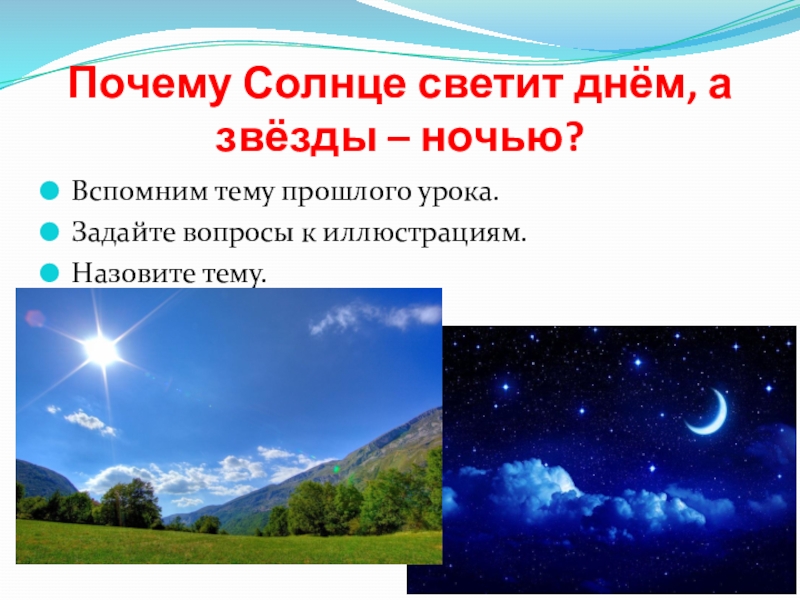 Почему Солнце светит днём, а звёзды – ночью?

Вспомним тему прошлого урока.

Задайте вопросы к иллюстрациям.

Назовите тему.